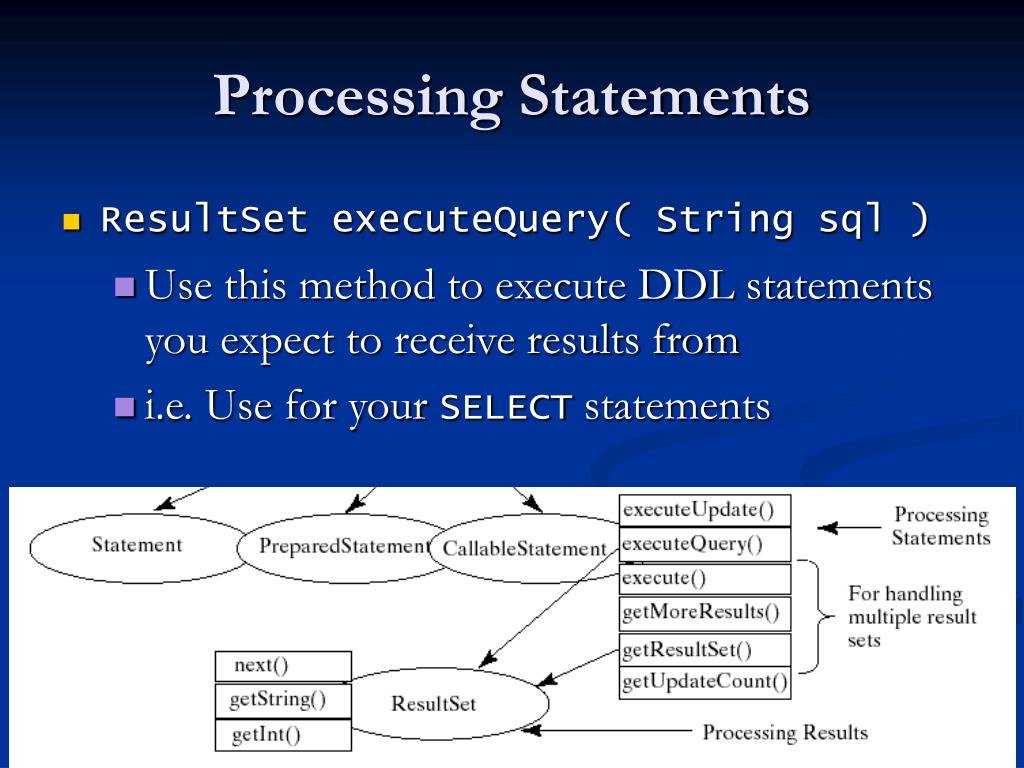 Processing Statements

ResultSet executeQuery( String sql )

Use this method to execute DDL statements you expect to receive results from

i.e. Use for your SELECT statements

Statement

PreparedStatement

CallableStatement

executeUpdate()

executeQuery()

execute()

getMoreResults()

getResultSet()

getUpdateCount()

Processing Statements

For handling multiple result sets

next()

getString()

getInt()

ResultSet

Processing Results